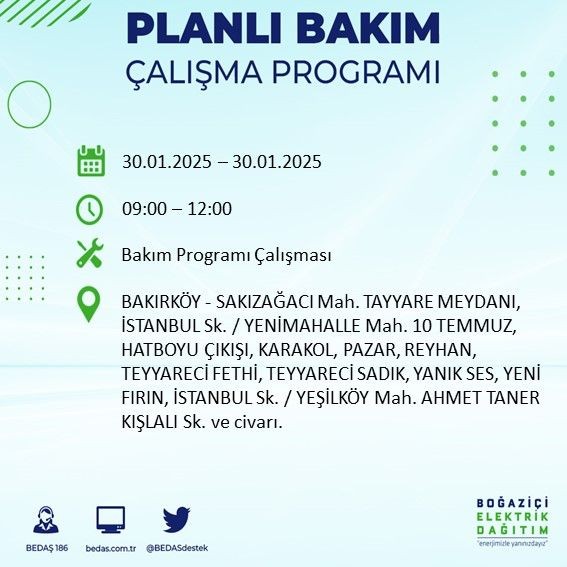 PLANLI BAKIM
ÇALIŞMA PROGRAMI

30.01.2025 – 30.01.2025

09:00 – 12:00

Bakım Programı Çalışması

BAKIRKÖY - SAKIZAĞACI Mah. TAYYARE MEYDANI, İSTANBUL Sk. / YENİMAHALLE Mah. 10 TEMMUZ, HATBOYU ÇIKIŞI, KARAKOL, PAZAR, REYHAN, TEYYARECİ FETHİ, TEYYARECİ SADIK, YANIK SES, YENİ FIRIN, İSTANBUL Sk. / YEŞİLKÖY Mah. AHMET TANER KIŞLALI Sk. ve civarı.

BEDAŞ 186
bedas.com.tr
@BEDASdestek

BOĞAZİÇİ
ELEKTRİK
DAĞITIM
"enerjimizle yanınızdayız"